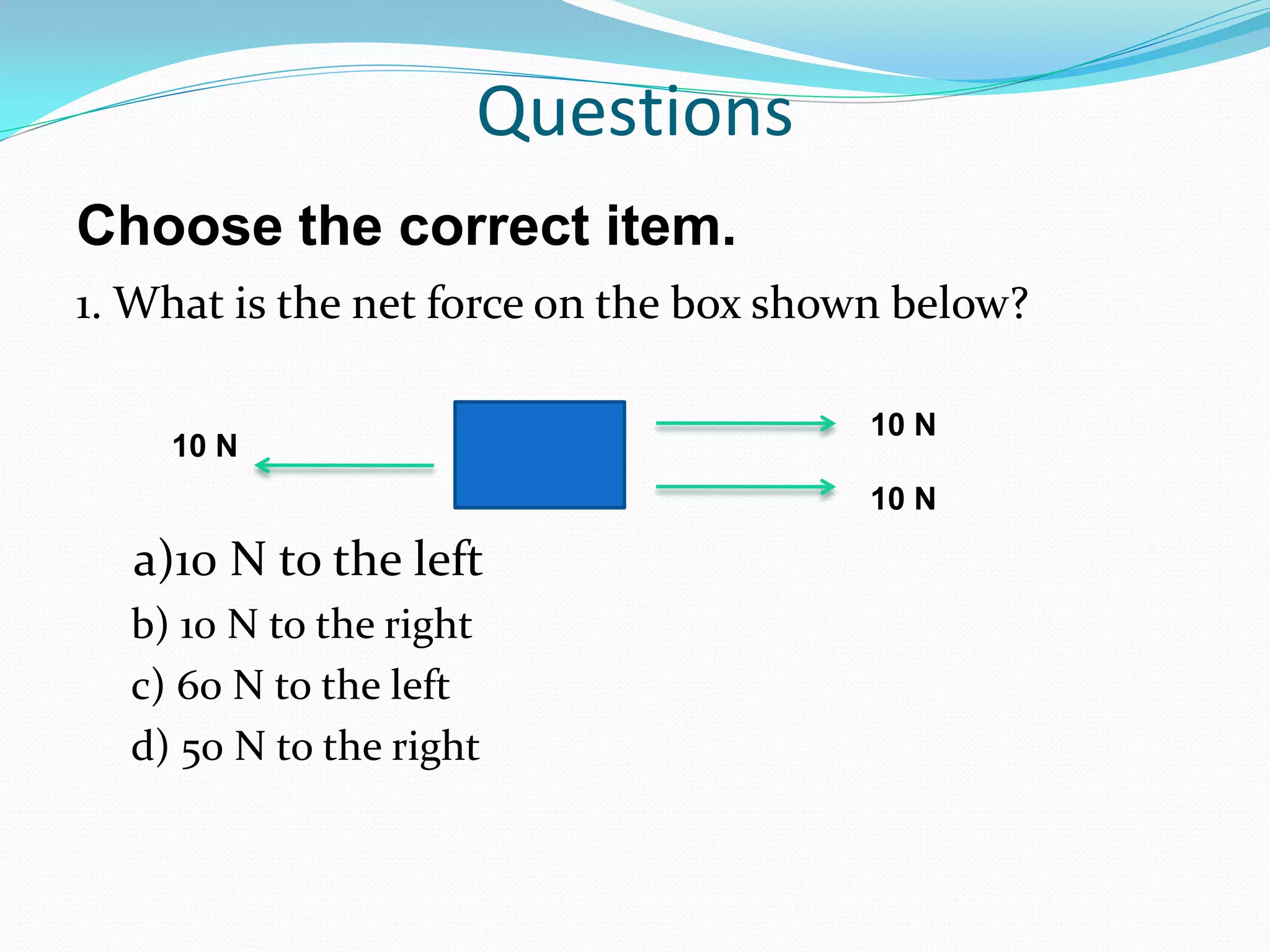 Questions

Choose the correct item.

1. What is the net force on the box shown below?

10 N

10 N

10 N

a)10 N to the left
b) 10 N to the right
c) 60 N to the left
d) 50 N to the right